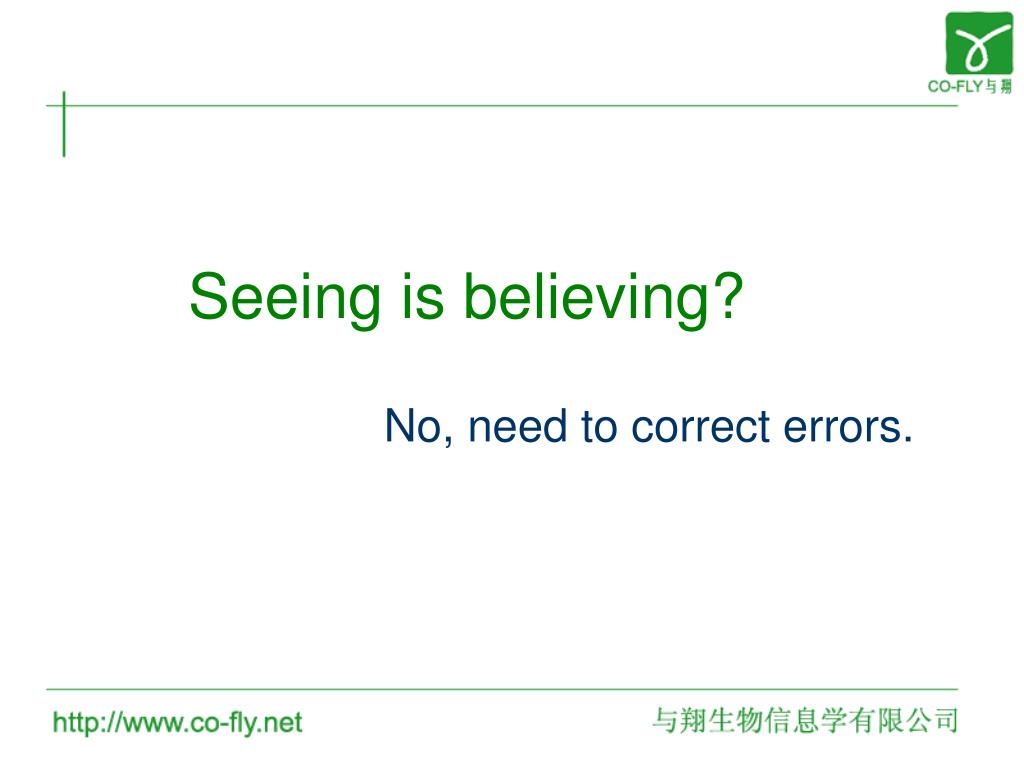 CO-FLY与翔

Seeing is believing?

No, need to correct errors.

http://www.co-fly.net

与翔生物信息学有限公司